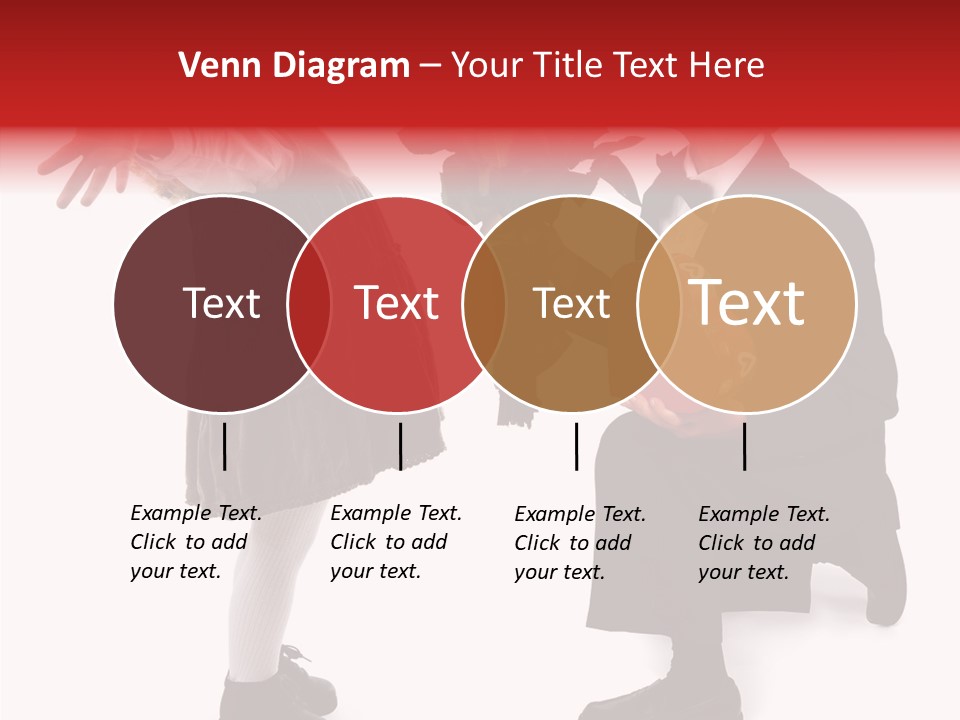 Venn Diagram – Your Title Text Here

Text

Text

Text

Text

Example Text. Click to add your text.

Example Text. Click to add your text.

Example Text. Click to add your text.

Example Text. Click to add your text.